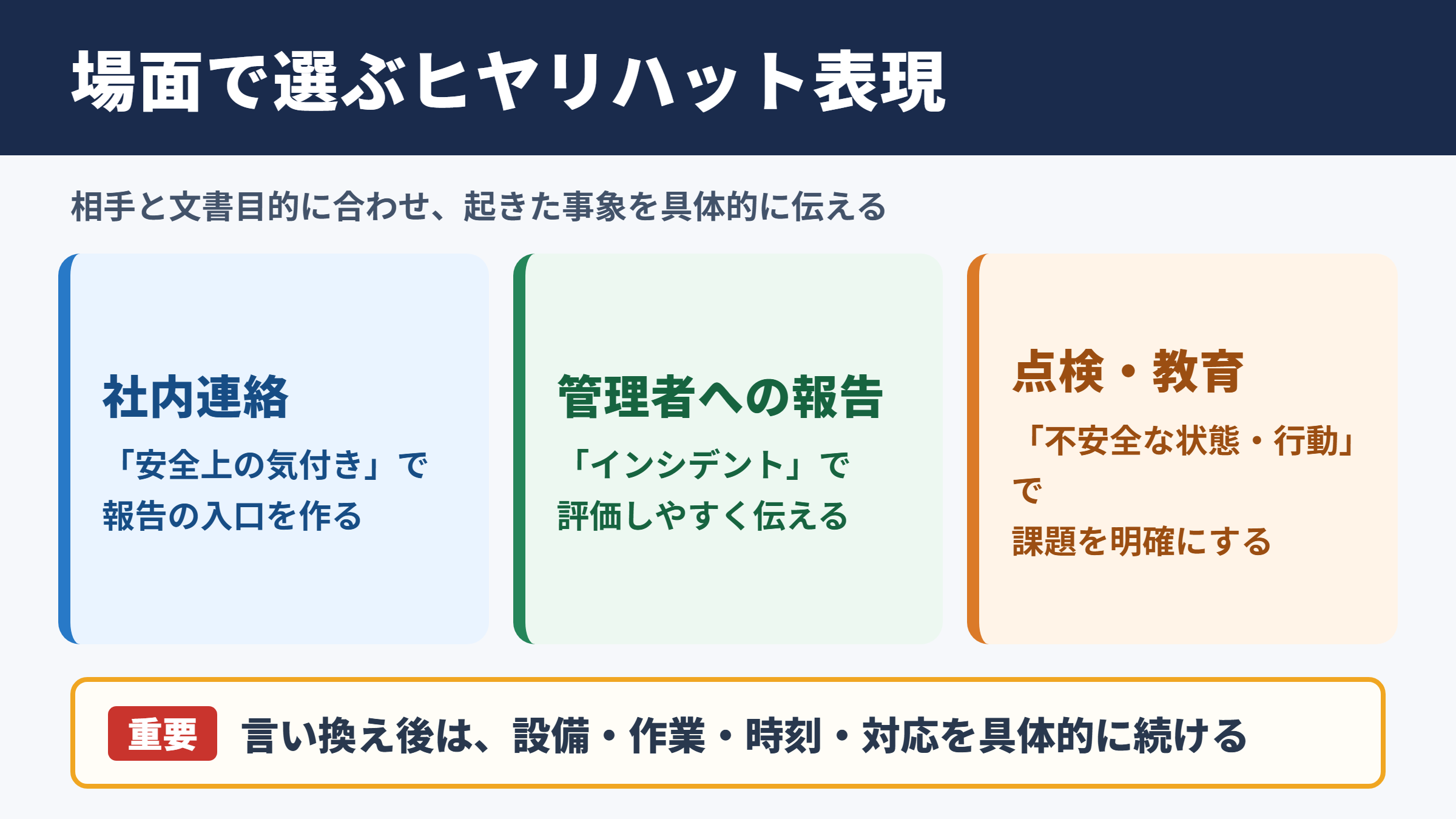 場面で選ぶヒヤリハット表現

相手と文書目的に合わせ、起きた事象を具体的に伝える

社内連絡

「安全上の気付き」で報告の入口を作る

管理者への報告

「インシデント」で評価しやすく伝える

点検・教育

「不安全な状態・行動」で課題を明確にする

重要 言い換え後は、設備・作業・時刻・対応を具体的に続ける